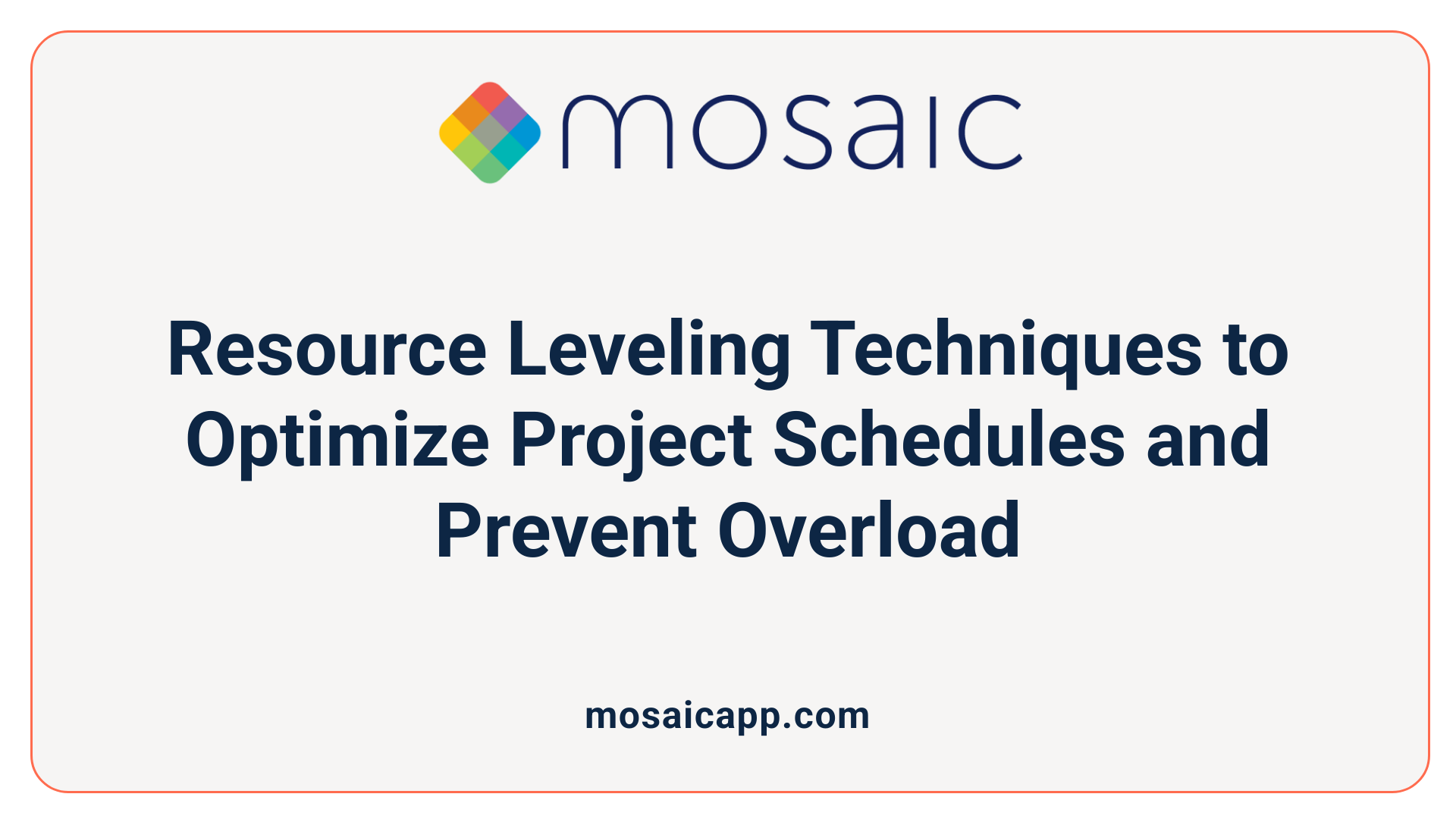 mosaic

Resource Leveling Techniques to Optimize Project Schedules and Prevent Overload

mosaicapp.com